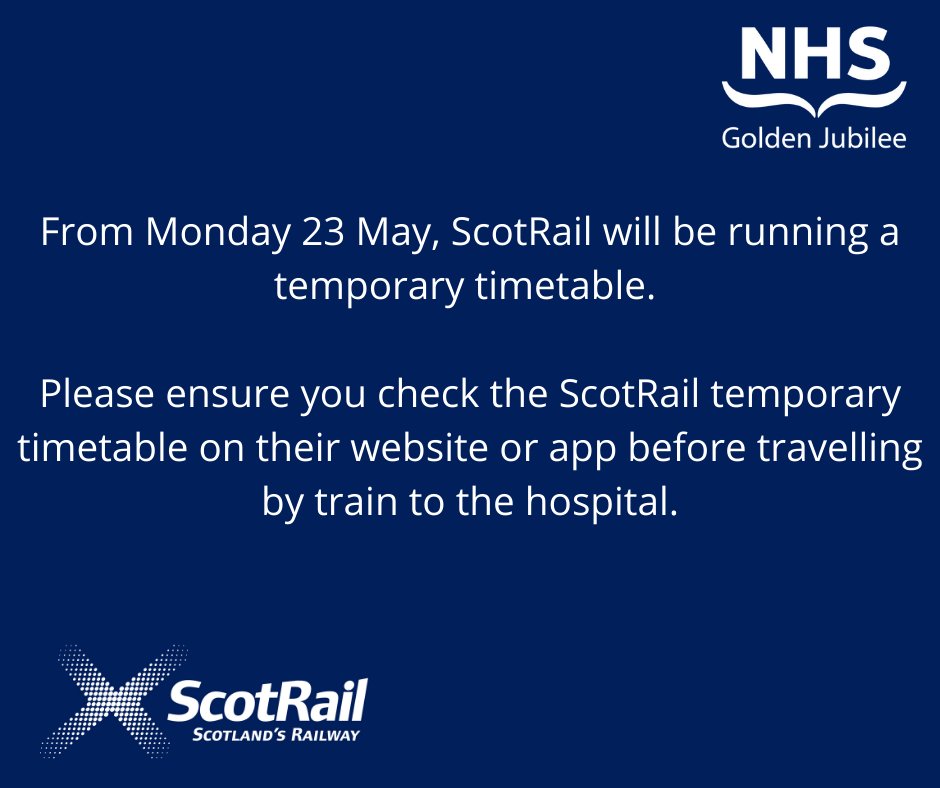 NHS
Golden Jubilee

From Monday 23 May, ScotRail will be running a temporary timetable.

Please ensure you check the ScotRail temporary timetable on their website or app before travelling by train to the hospital.

ScotRail
SCOTLAND'S RAILWAY